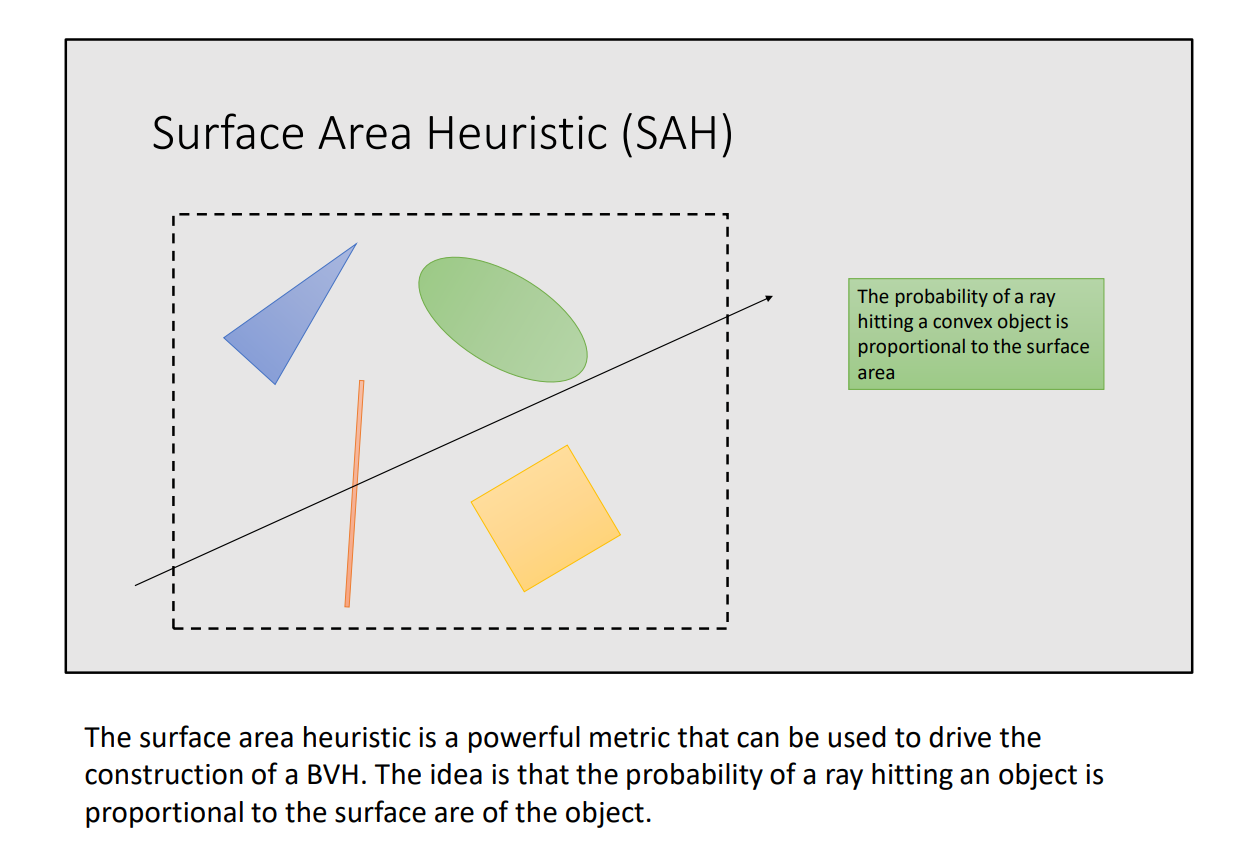 Surface Area Heuristic (SAH)

The probability of a ray hitting a convex object is proportional to the surface area

The surface area heuristic is a powerful metric that can be used to drive the construction of a BVH. The idea is that the probability of a ray hitting an object is proportional to the surface are of the object.